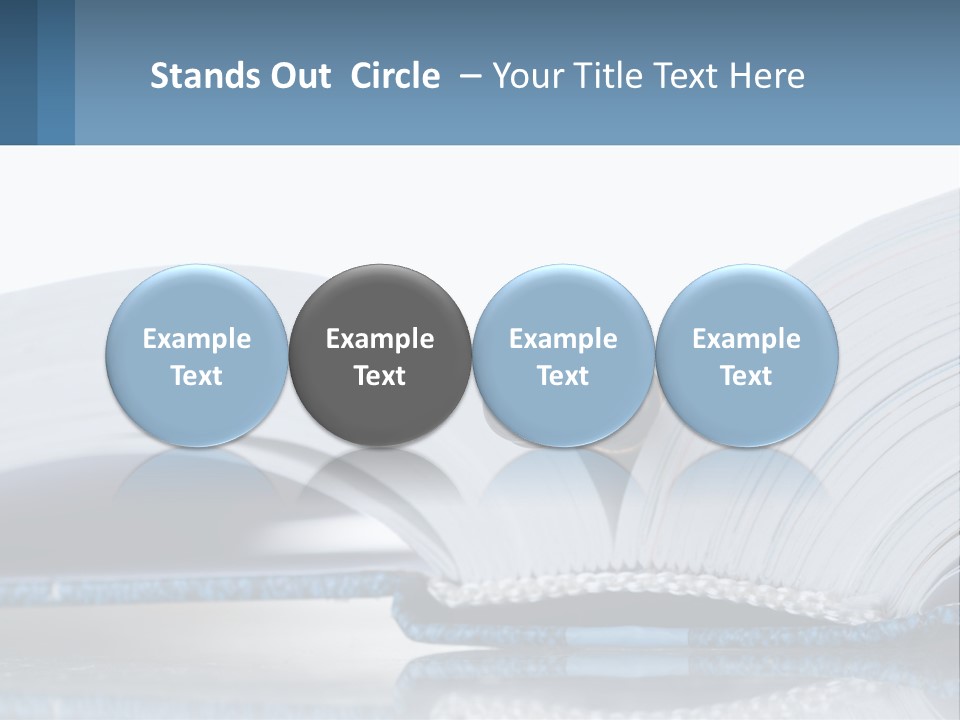 Stands Out Circle – Your Title Text Here

Example Text

Example Text

Example Text

Example Text